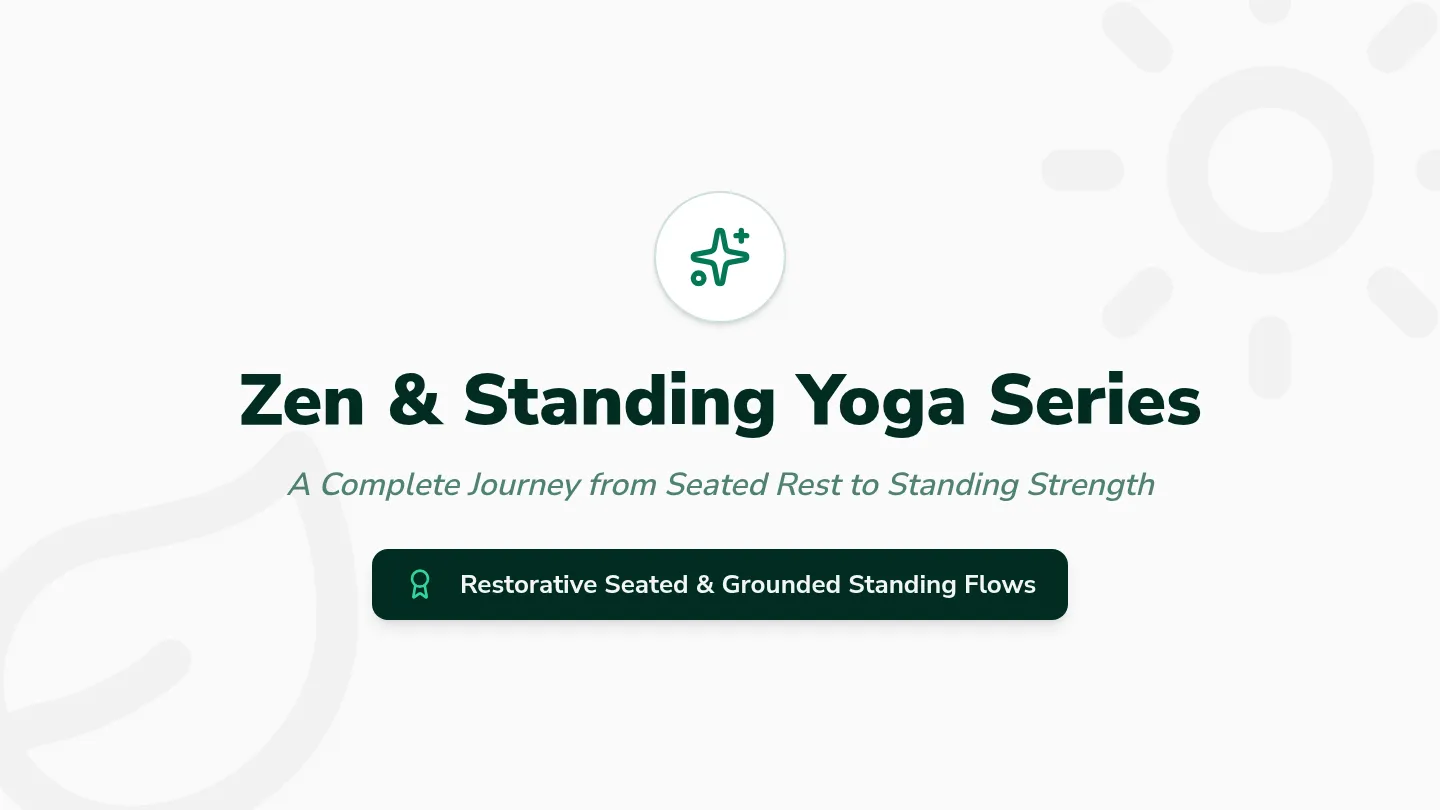 Zen & Standing Yoga Series

A Complete Journey from Seated Rest to Standing Strength

Restorative Seated & Grounded Standing Flows